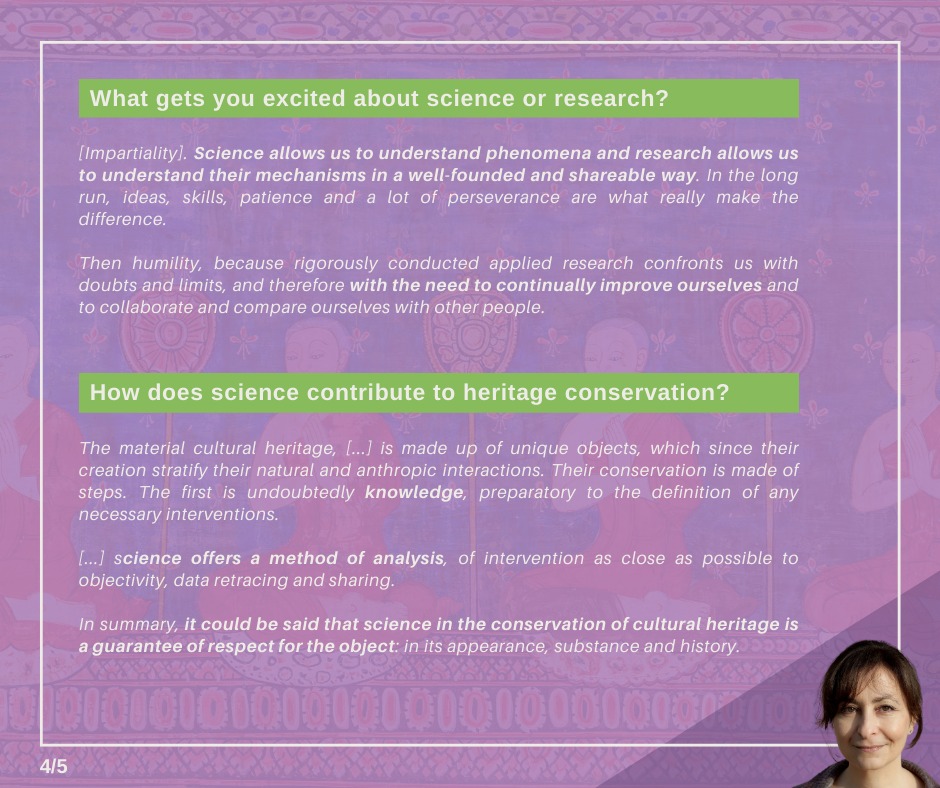 What gets you excited about science or research?

[Impartiality]. Science allows us to understand phenomena and research allows us to understand their mechanisms in a well-founded and shareable way. In the long run, ideas, skills, patience and a lot of perseverance are what really make the difference.

Then humility, because rigorously conducted applied research confronts us with doubts and limits, and therefore with the need to continually improve ourselves and to collaborate and compare ourselves with other people.

How does science contribute to heritage conservation?

The material cultural heritage, [...] is made up of unique objects, which since their creation stratify their natural and anthropic interactions. Their conservation is made of steps. The first is undoubtedly knowledge, preparatory to the definition of any necessary interventions.

[...] science offers a method of analysis, of intervention as close as possible to objectivity, data retracing and sharing.

In summary, it could be said that science in the conservation of cultural heritage is a guarantee of respect for the object: in its appearance, substance and history.

4/5